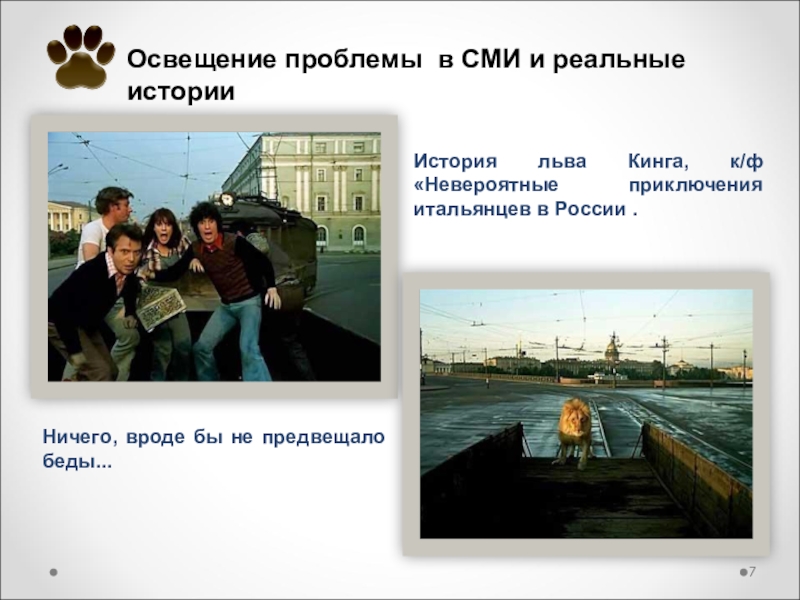 Освещение проблемы в СМИ и реальные истории

История льва Кинга, к/ф «Невероятные приключения итальянцев в России .

Ничего, вроде бы не предвещало беды...

7